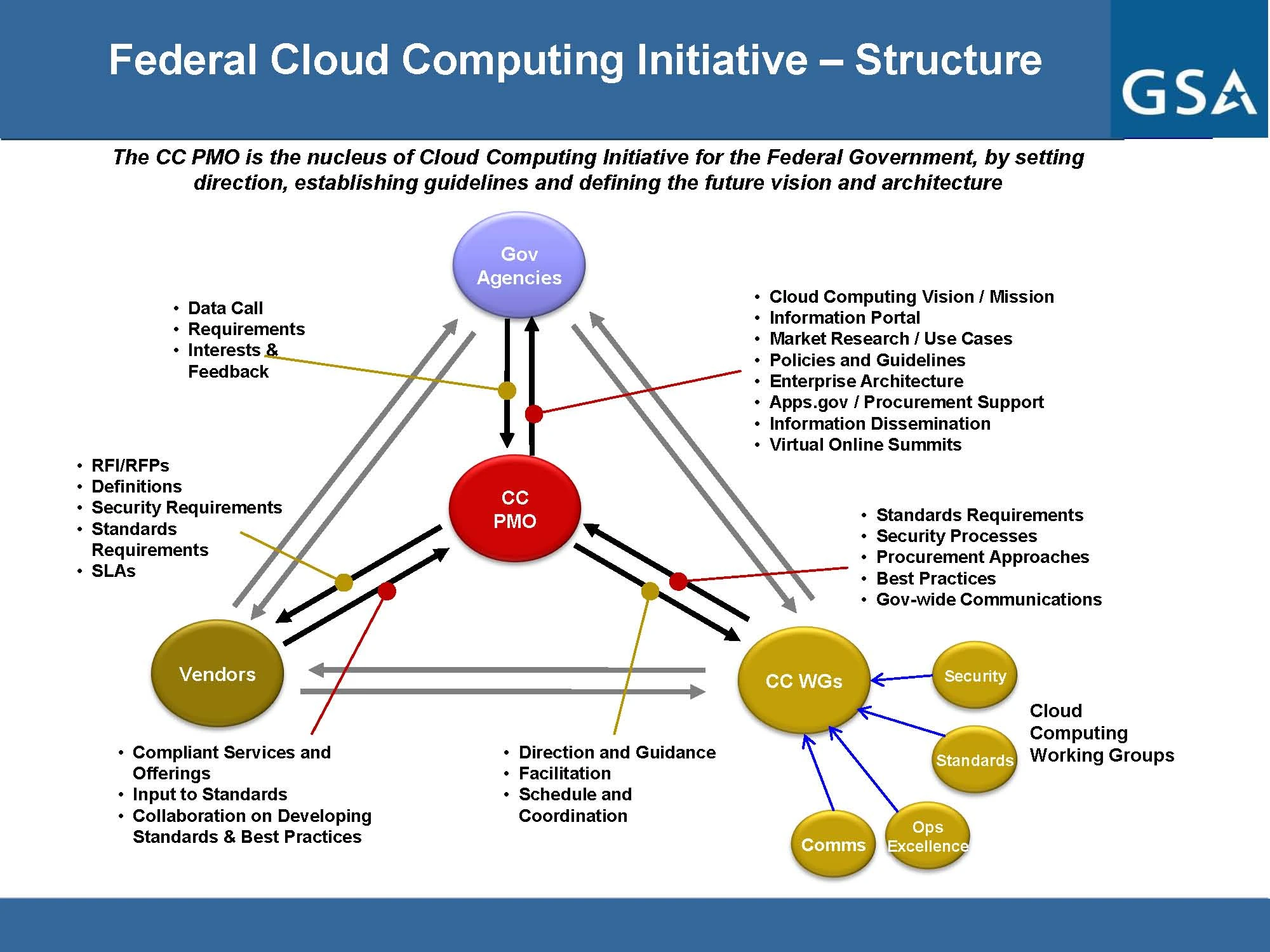 Federal Cloud Computing Initiative – Structure

GSA

The CC PMO is the nucleus of Cloud Computing Initiative for the Federal Government, by setting direction, establishing guidelines and defining the future vision and architecture

Gov Agencies

• Data Call
• Requirements
• Interests & Feedback

• Cloud Computing Vision / Mission
• Information Portal
• Market Research / Use Cases
• Policies and Guidelines
• Enterprise Architecture
• Apps.gov / Procurement Support
• Information Dissemination
• Virtual Online Summits

• RFI/RFPs
• Definitions
• Security Requirements
• Standards Requirements
• SLAs

CC PMO

• Standards Requirements
• Security Processes
• Procurement Approaches
• Best Practices
• Gov-wide Communications

Vendors

CC WGs

Security

Standards

Comms

Ops Excellence

Cloud Computing Working Groups

• Compliant Services and Offerings
• Input to Standards
• Collaboration on Developing Standards & Best Practices

• Direction and Guidance
• Facilitation
• Schedule and Coordination